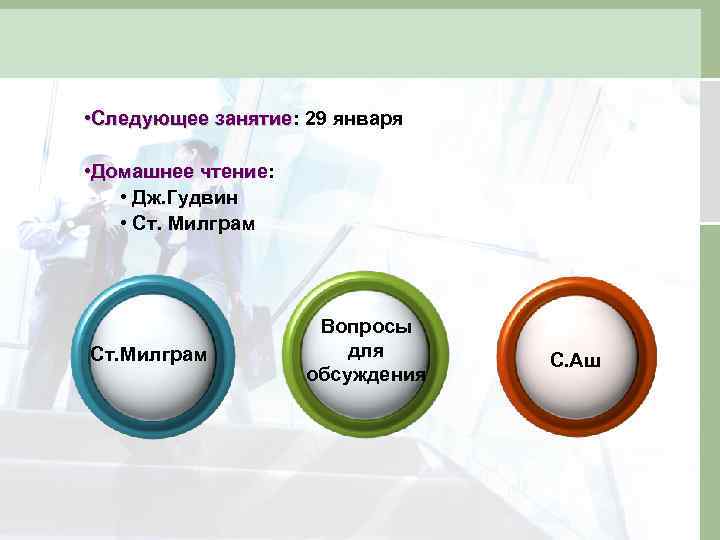 •Следующее занятие: 29 января

•Домашнее чтение:
• Дж.Гудвин
• Ст. Милграм

Ст.Милграм

Вопросы для обсуждения

С.Аш